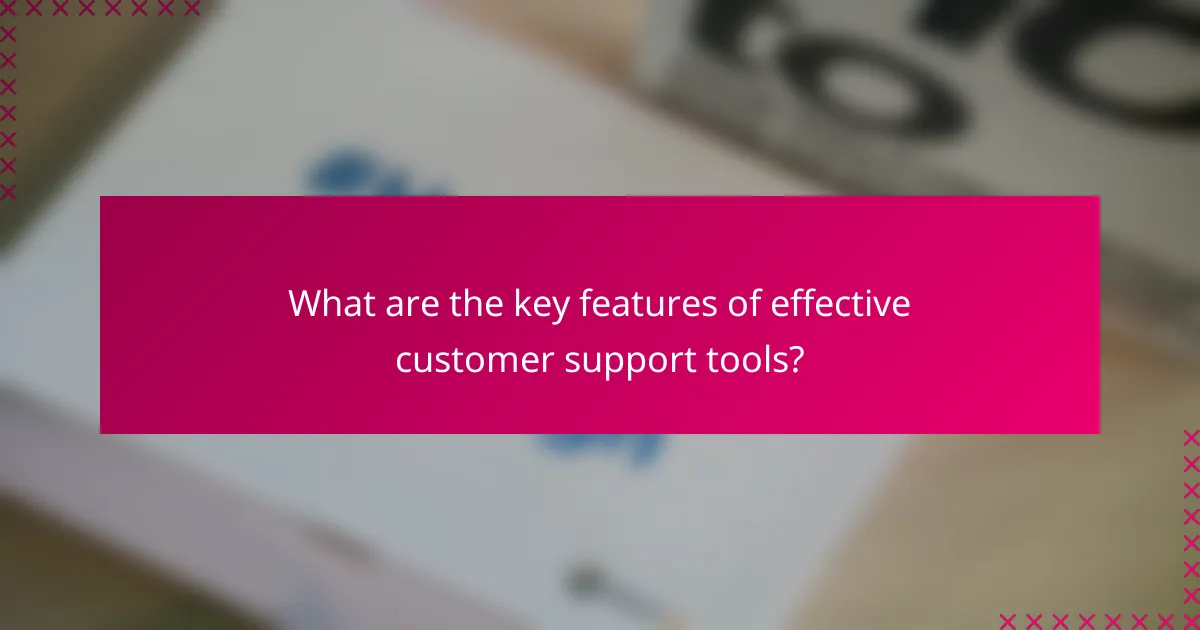 What are the key features of effective customer support tools?